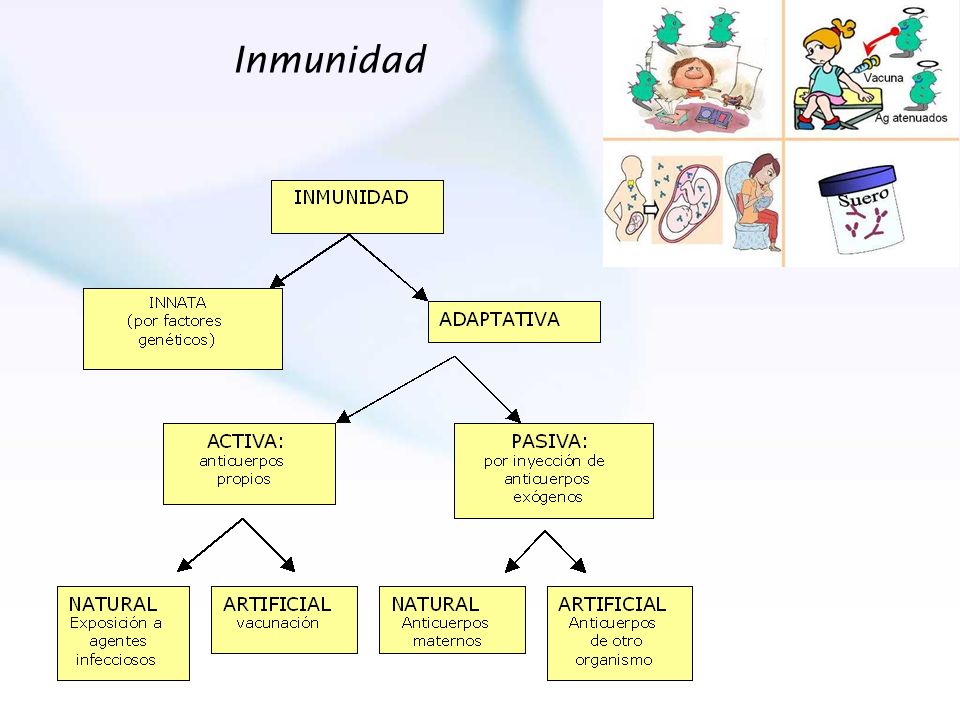 Inmunidad

Vacuna
Ag atenuados

Suero

INMUNIDAD

INNATA
(por factores genéticos)

ADAPTATIVA

ACTIVA:
anticuerpos propios

PASIVA:
por inyección de anticuerpos exógenos

NATURAL
Exposición a agentes infecciosos

ARTIFICIAL
vacunación

NATURAL
Anticuerpos maternos

ARTIFICIAL
Anticuerpos de otro organismo